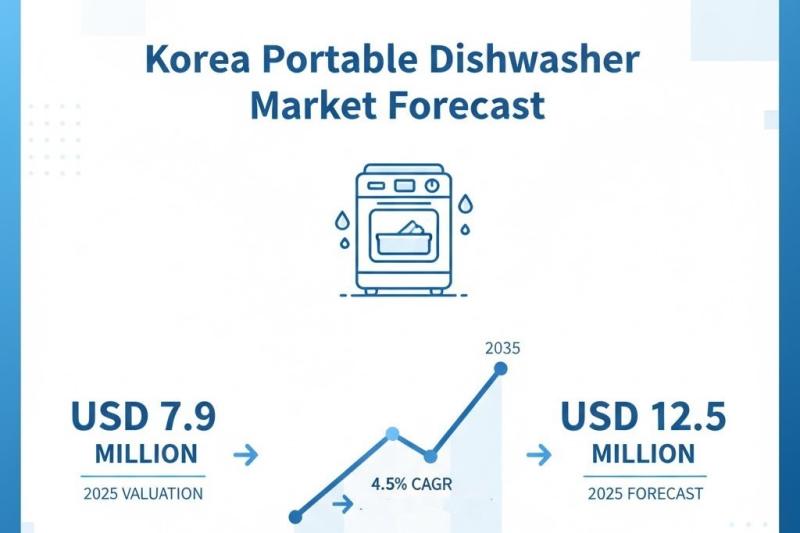 Korea Portable Dishwasher Market Forecast

USD 7.9 MILLION
2025 VALUATION

2035

4.5% CAGR

USD 12.5 MILLION
2025 FORECAST